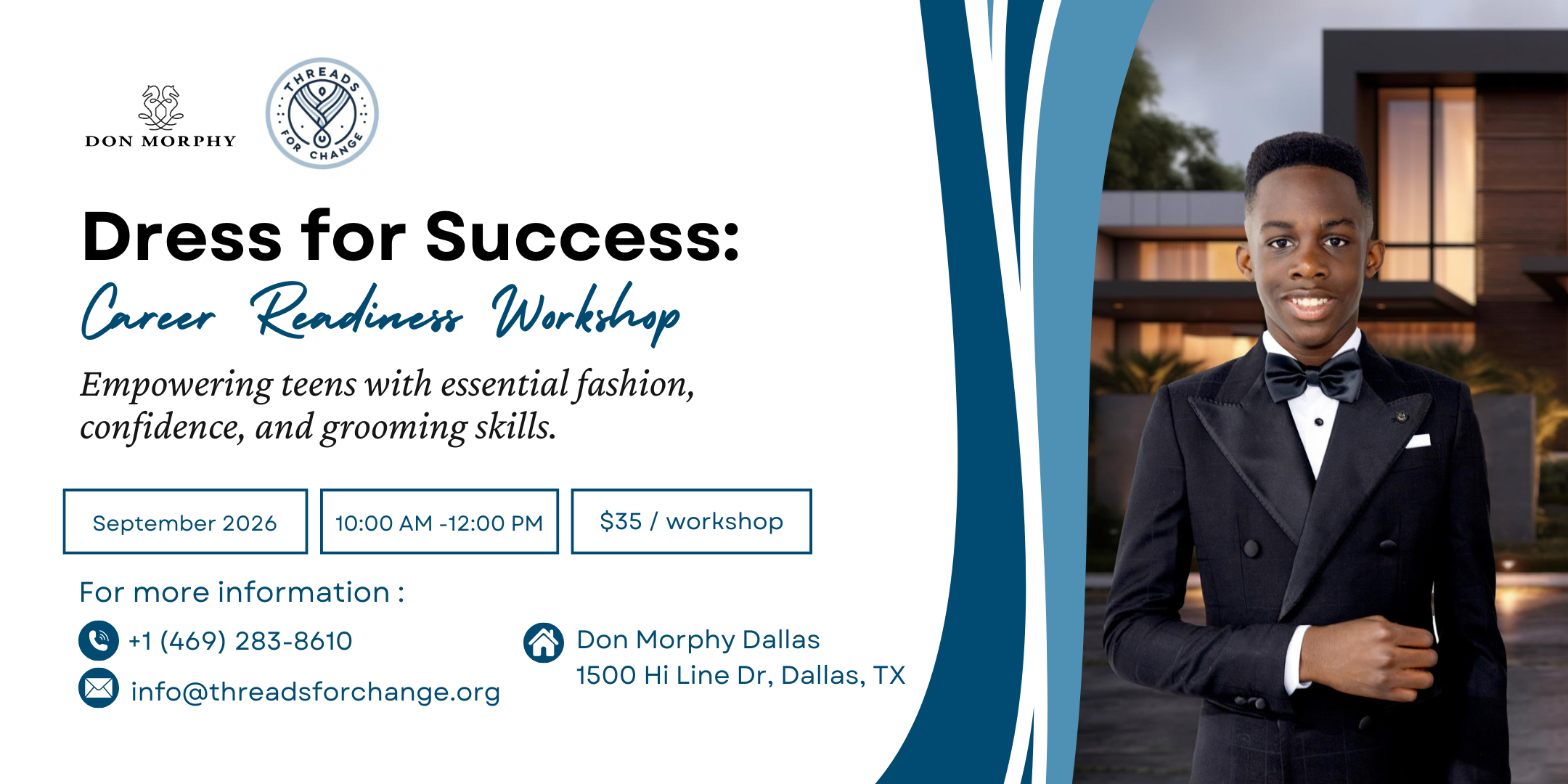 DON MORPHY

THREADS FOR CHANGE

Dress for Success:
Career Readiness Workshop

Empowering teens with essential fashion, confidence, and grooming skills.

September 2026

10:00 AM -12:00 PM

$35 / workshop

For more information :

+1 (469) 283-8610

info@threadsforchange.org

Don Morphy Dallas
1500 Hi Line Dr, Dallas, TX